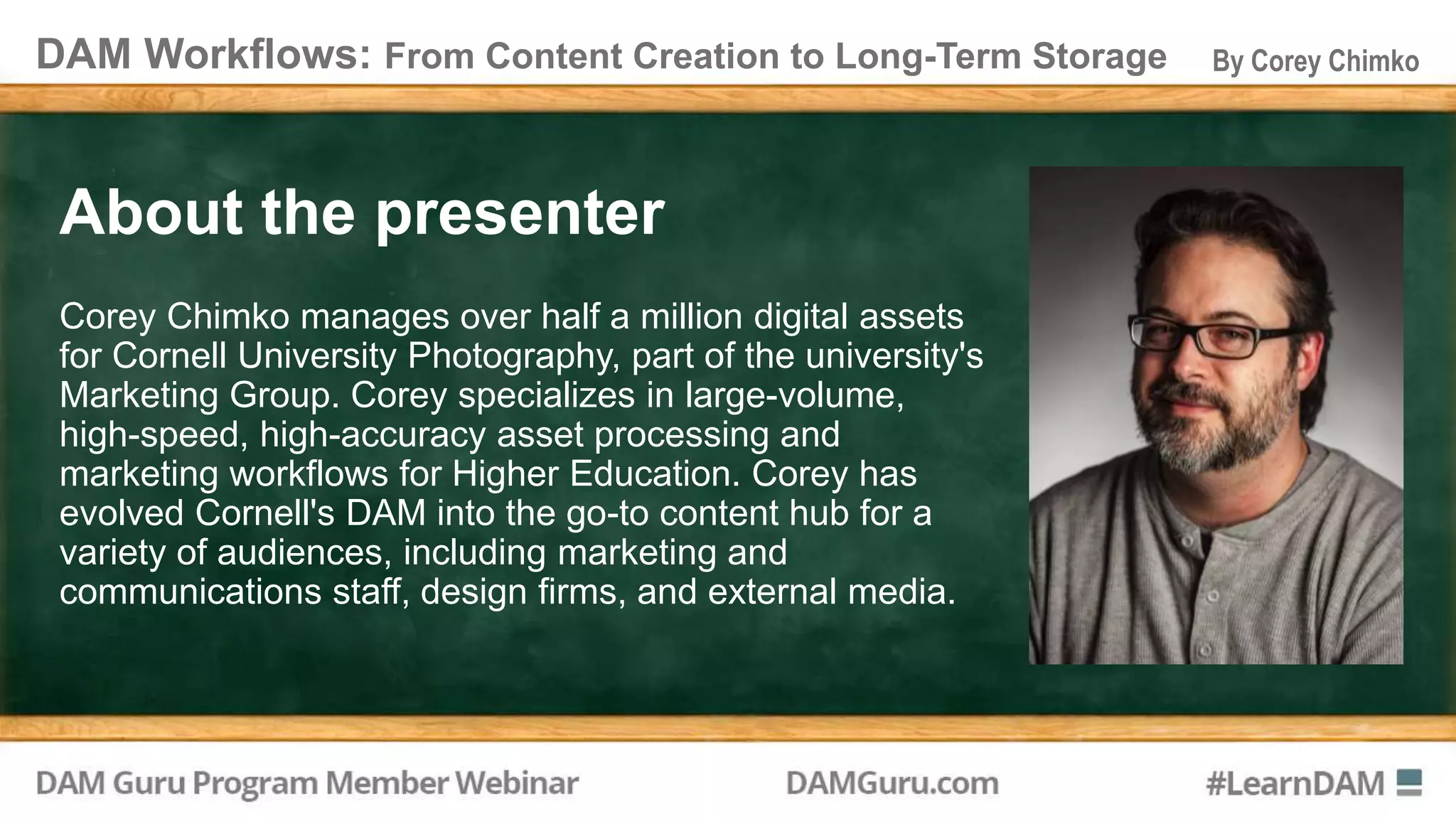 DAM Workflows: From Content Creation to Long-Term Storage By Corey Chimko

About the presenter

Corey Chimko manages over half a million digital assets for Cornell University Photography, part of the university's Marketing Group. Corey specializes in large-volume, high-speed, high-accuracy asset processing and marketing workflows for Higher Education. Corey has evolved Cornell's DAM into the go-to content hub for a variety of audiences, including marketing and communications staff, design firms, and external media.

DAM Guru Program Member Webinar DAMGuru.com #LearnDAM